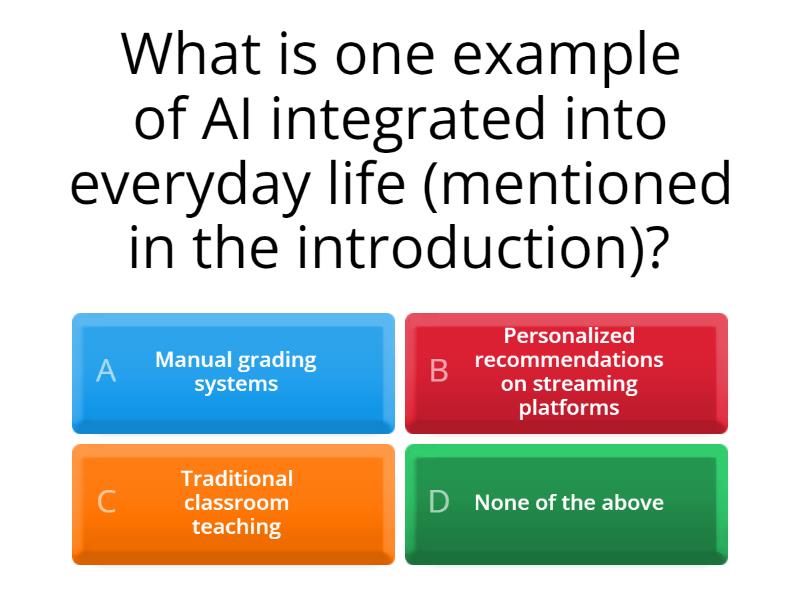 What is one example of AI integrated into everyday life (mentioned in the introduction)?

A Manual grading systems

B Personalized recommendations on streaming platforms

C Traditional classroom teaching

D None of the above